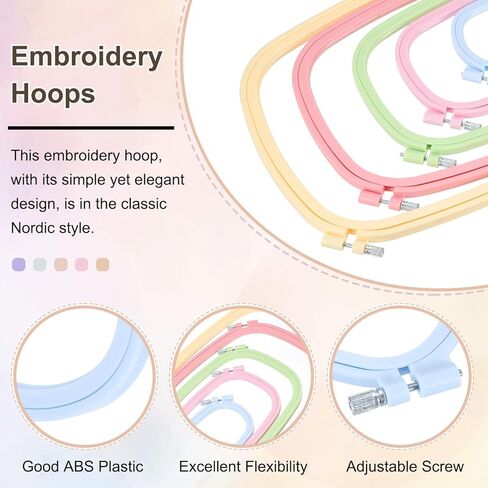 Embroidery Hoops

This embroidery hoop, with its simple yet elegant design, is in the classic Nordic style.

Good ABS Plastic

Excellent Flexibility

Adjustable Screw